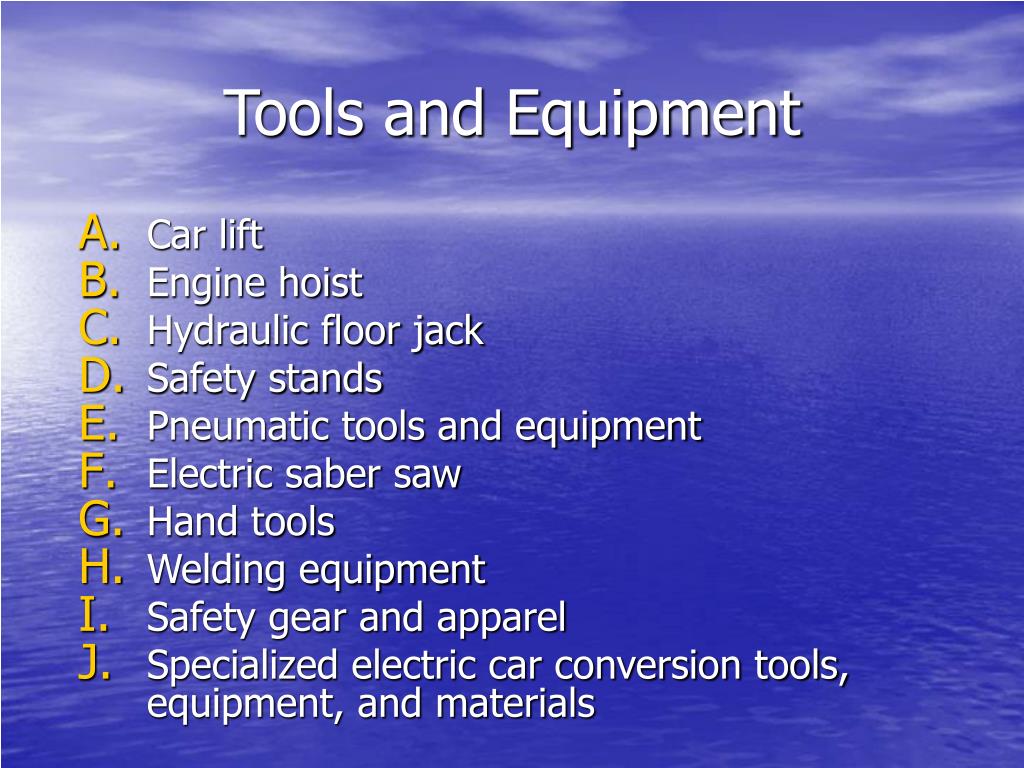 Tools and Equipment

A. Car lift
B. Engine hoist
C. Hydraulic floor jack
D. Safety stands
E. Pneumatic tools and equipment
F. Electric saber saw
G. Hand tools
H. Welding equipment
I. Safety gear and apparel
J. Specialized electric car conversion tools, equipment, and materials